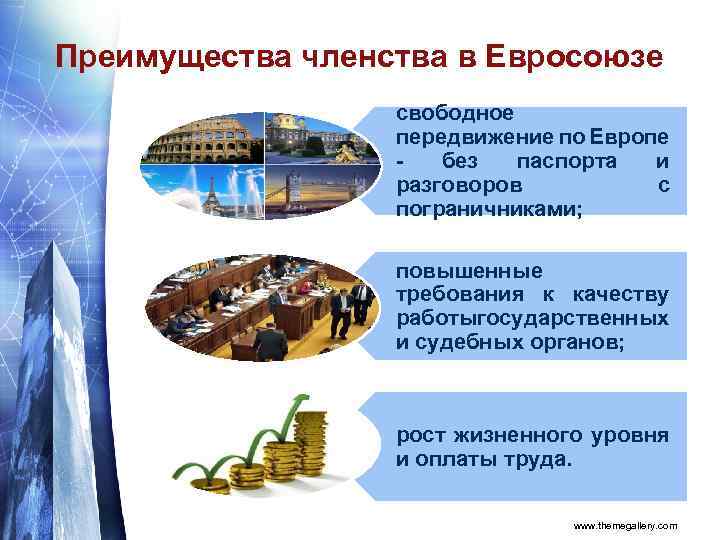 Преимущества членства в Евросоюзе

свободное передвижение по Европе - без паспорта и разговоров с пограничниками;

повышенные требования к качеству работыгосударственных и судебных органов;

рост жизненного уровня и оплаты труда.

www.themegallery.com